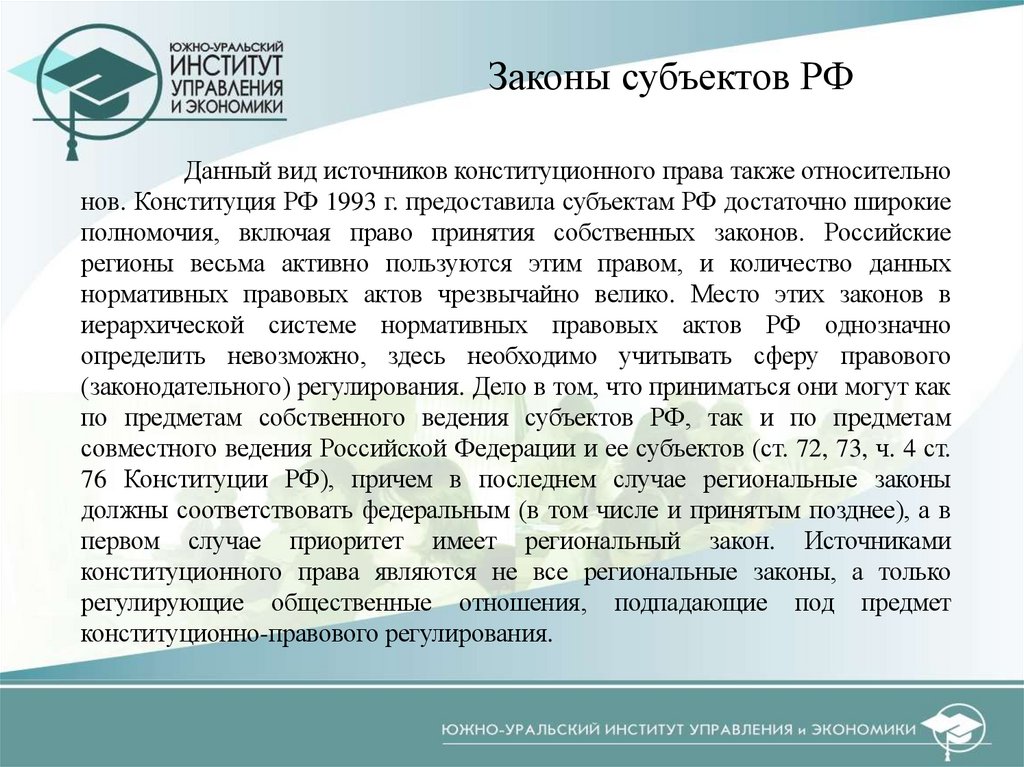 ЮЖНО-УРАЛЬСКИЙ ИНСТИТУТ УПРАВЛЕНИЯ И ЭКОНОМИКИ

Законы субъектов РФ

Данный вид источников конституционного права также относительно нов. Конституция РФ 1993 г. предоставила субъектам РФ достаточно широкие полномочия, включая право принятия собственных законов. Российские регионы весьма активно пользуются этим правом, и количество данных нормативных правовых актов чрезвычайно велико. Место этих законов в иерархической системе нормативных правовых актов РФ однозначно определить невозможно, здесь необходимо учитывать сферу правового (законодательного) регулирования. Дело в том, что приниматься они могут как по предметам собственного ведения субъектов РФ, так и по предметам совместного ведения Российской Федерации и ее субъектов (ст. 72, 73, ч. 4 ст. 76 Конституции РФ), причем в последнем случае региональные законы должны соответствовать федеральным (в том числе и принятым позднее), а в первом случае приоритет имеет региональный закон. Источниками конституционного права являются не все региональные законы, а только регулирующие общественные отношения, подпадающие под предмет конституционно-правового регулирования.

ЮЖНО-УРАЛЬСКИЙ ИНСТИТУТ УПРАВЛЕНИЯ и ЭКОНОМИКИ